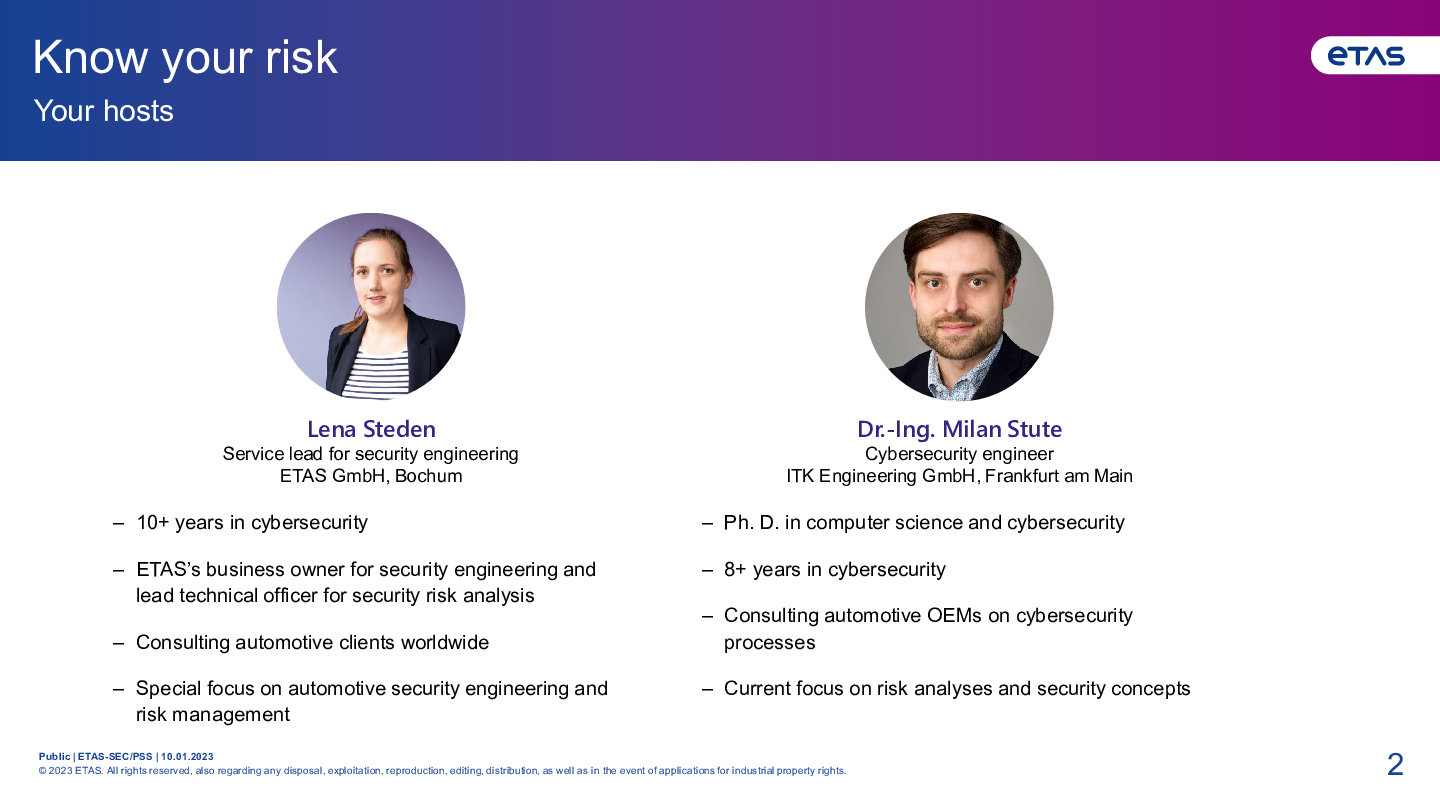 Know your risk
Your hosts

ETAS

Lena Steden
Service lead for security engineering
ETAS GmbH, Bochum

– 10+ years in cybersecurity

– ETAS's business owner for security engineering and lead technical officer for security risk analysis

– Consulting automotive clients worldwide

– Special focus on automotive security engineering and risk management

Dr.-Ing. Milan Stute
Cybersecurity engineer
ITK Engineering GmbH, Frankfurt am Main

– Ph. D. in computer science and cybersecurity

– 8+ years in cybersecurity

– Consulting automotive OEMs on cybersecurity processes

– Current focus on risk analyses and security concepts

Public | ETAS-SEC/PSS | 10.01.2023
© 2023 ETAS. All rights reserved, also regarding any disposal, exploitation, reproduction, editing, distribution, as well as in the event of applications for industrial property rights.

2